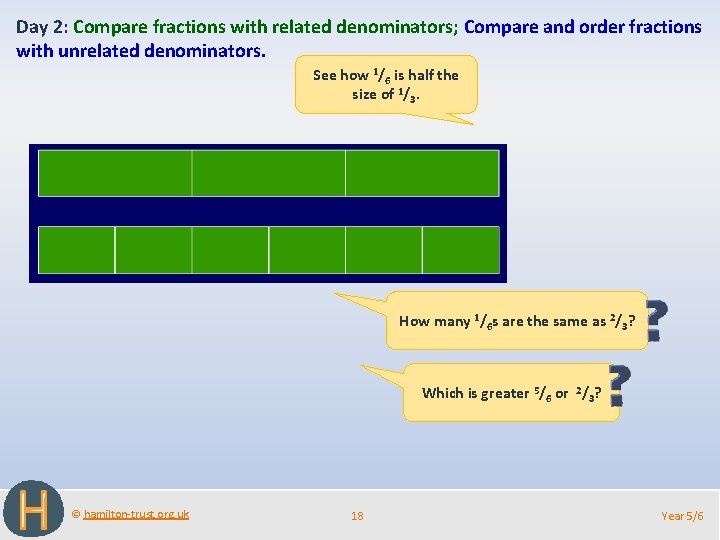 Day 2: Compare fractions with related denominators; Compare and order fractions with unrelated denominators.

See how $^1/_6$ is half the size of $^1/_3$.

How many $^1/_6$s are the same as $^2/_3$?

?

Which is greater $^5/_6$ or $^2/_3$?

?

H

© hamilton-trust.org.uk

18

Year 5/6